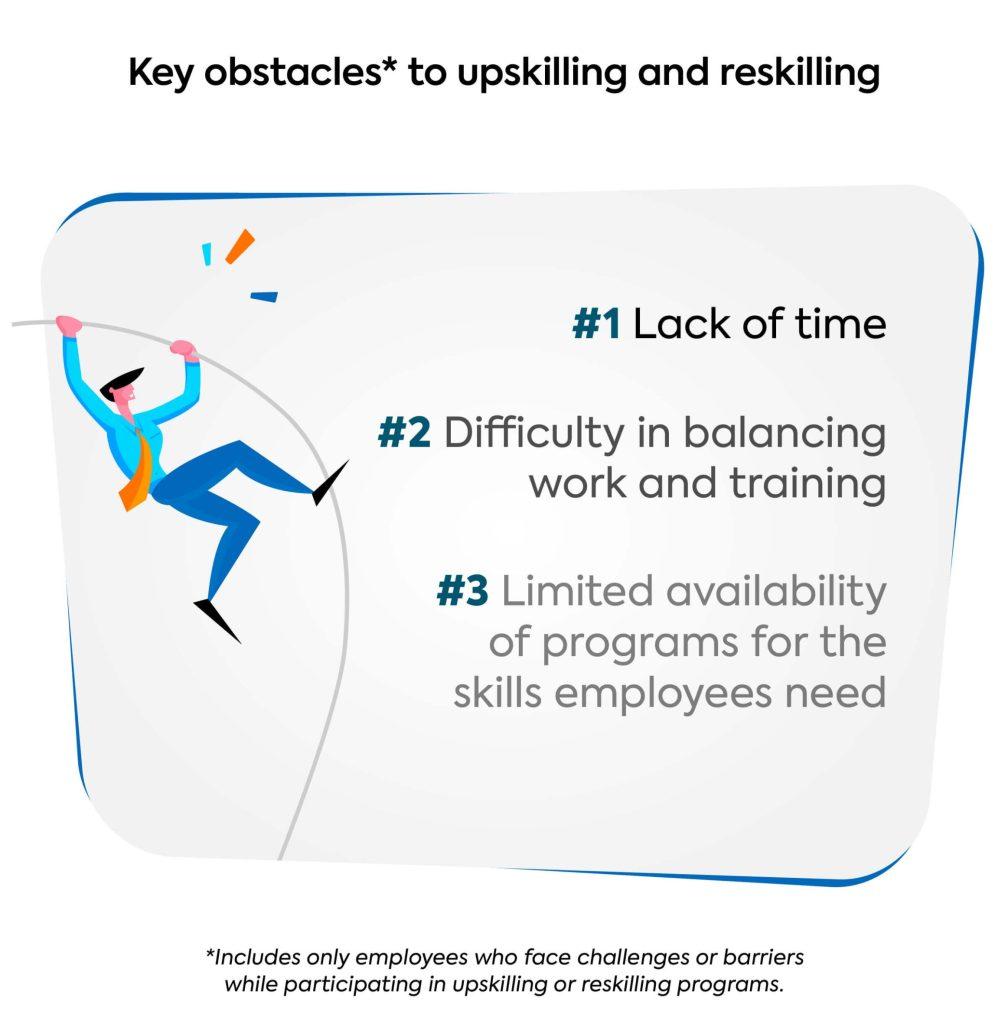 Key obstacles* to upskilling and reskilling

#1 Lack of time

#2 Difficulty in balancing work and training

#3 Limited availability of programs for the skills employees need

*Includes only employees who face challenges or barriers while participating in upskilling or reskilling programs.